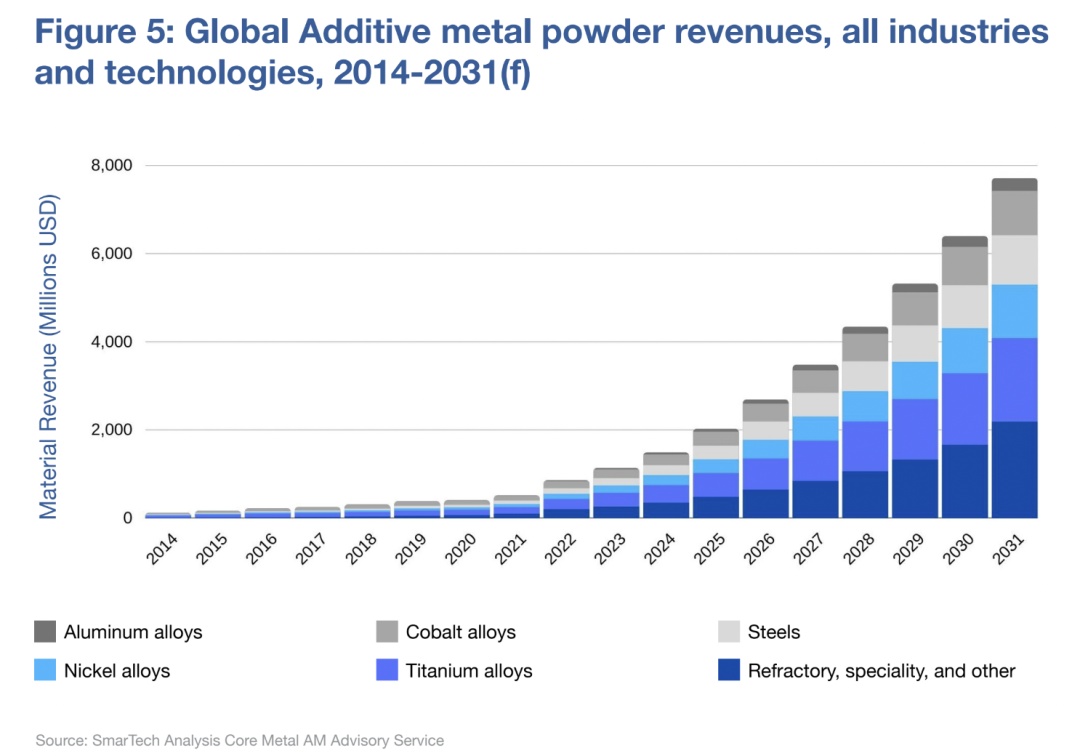 Figure 5: Global Additive metal powder revenues, all industries and technologies, 2014-2031(f)

Material Revenue (Millions USD)

8,000
6,000
4,000
2,000
0

2014 2015 2016 2017 2018 2019 2020 2021 2022 2023 2024 2025 2026 2027 2028 2029 2030 2031

Aluminum alloys
Cobalt alloys
Steels
Nickel alloys
Titanium alloys
Refractory, speciality, and other

Source: SmarTech Analysis Core Metal AM Advisory Service